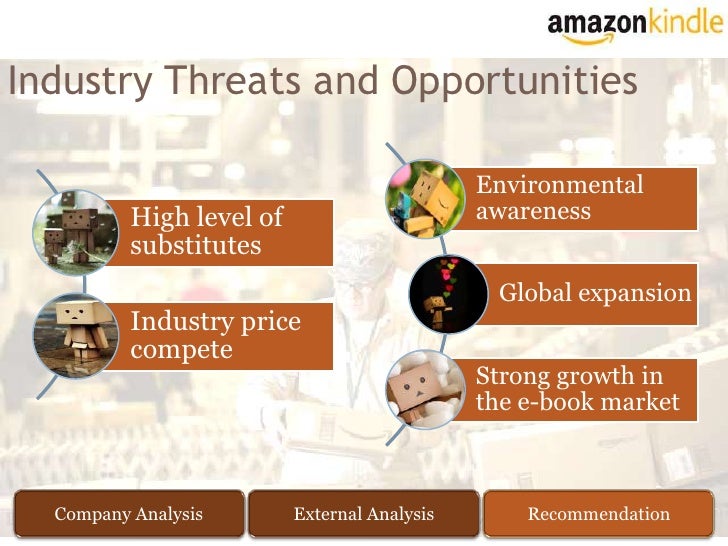 amazonkindle

Industry Threats and Opportunities

High level of substitutes

Industry price compete

Environmental awareness

Global expansion

Strong growth in the e-book market

Company Analysis

External Analysis

Recommendation